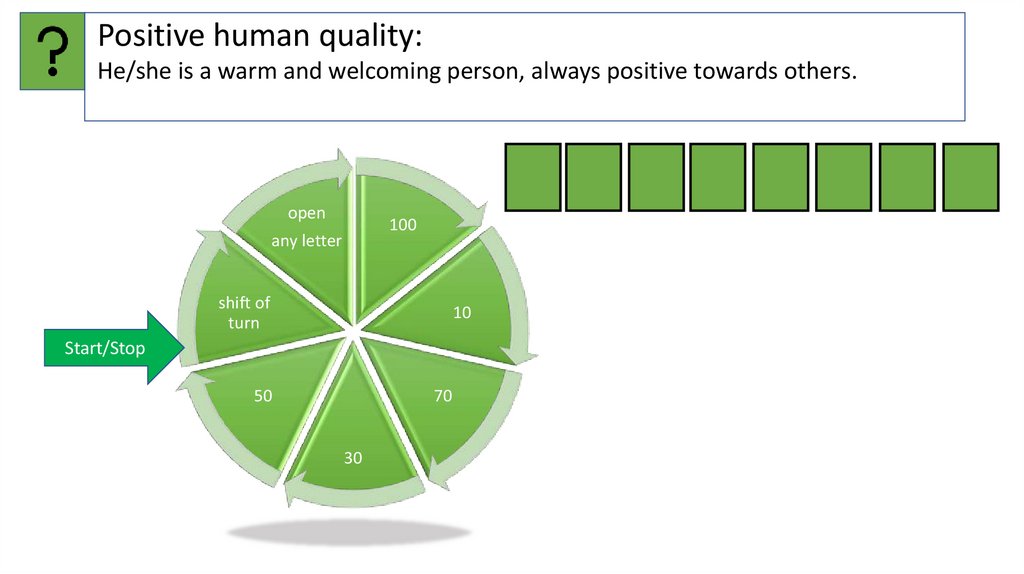 ?

Positive human quality:
He/she is a warm and welcoming person, always positive towards others.

open any letter

100

10

70

30

50

shift of turn

Start/Stop